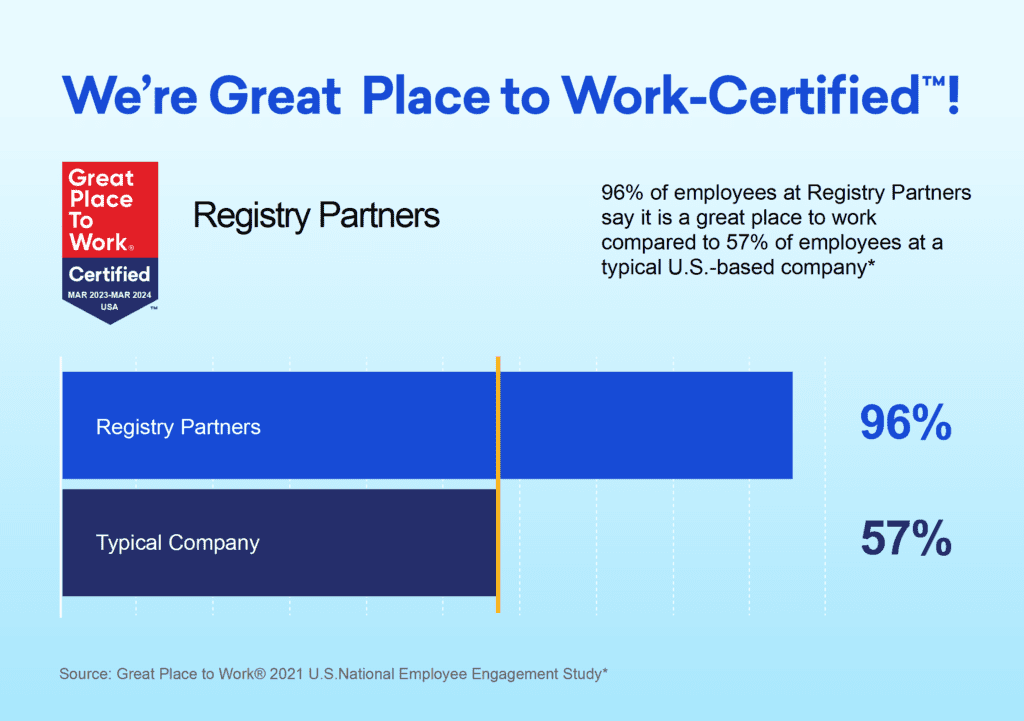 We're Great Place to Work-Certified™!

Great Place To Work®
Certified
MAR 2023-MAR 2024
USA
™

Registry Partners

96% of employees at Registry Partners say it is a great place to work compared to 57% of employees at a typical U.S.-based company*

Registry Partners
96%

Typical Company
57%

Source: Great Place to Work® 2021 U.S.National Employee Engagement Study*